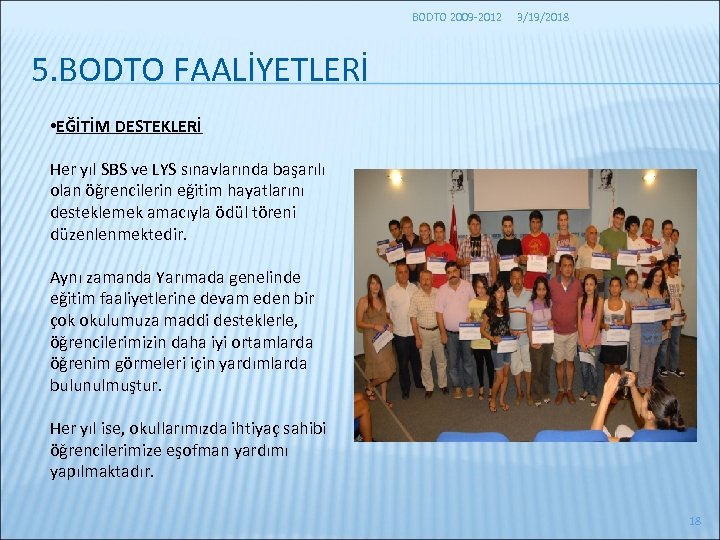 BODTO 2009-2012 3/19/2018

5.BODTO FAALİYETLERİ

•EĞİTİM DESTEKLERİ

Her yıl SBS ve LYS sınavlarında başarılı olan öğrencilerin eğitim hayatlarını desteklemek amacıyla ödül töreni düzenlenmektedir.

Aynı zamanda Yarımada genelinde eğitim faaliyetlerine devam eden bir çok okulumuza maddi desteklerle, öğrencilerimizin daha iyi ortamlarda öğrenim görmeleri için yardımlarda bulunulmuştur.

Her yıl ise, okullarımızda ihtiyaç sahibi öğrencilerimize eşofman yardımı yapılmaktadır.

18